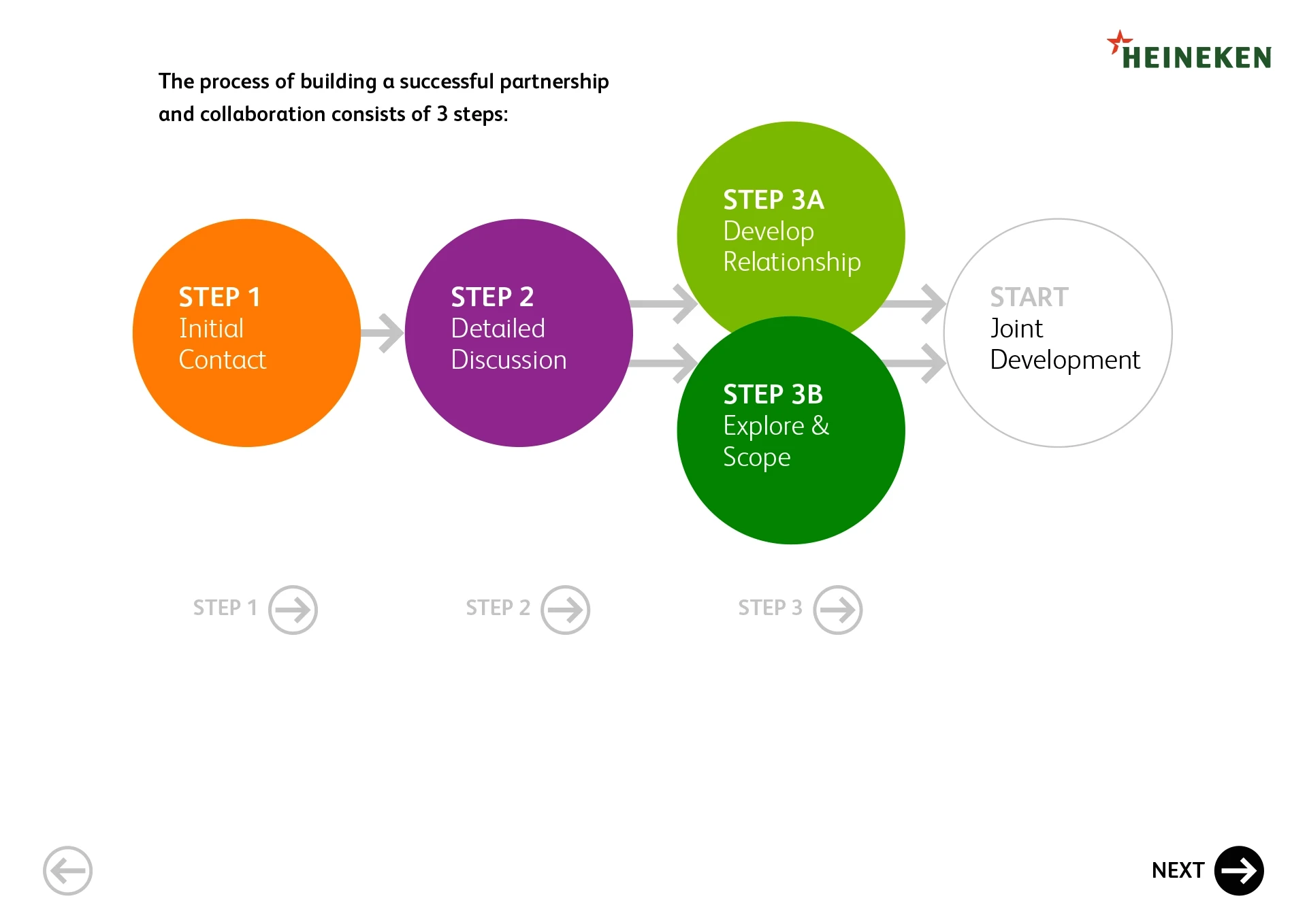 HEINEKEN

The process of building a successful partnership and collaboration consists of 3 steps:

STEP 1
Initial
Contact

STEP 2
Detailed
Discussion

STEP 3A
Develop
Relationship

STEP 3B
Explore &
Scope

START
Joint
Development

STEP 1

STEP 2

STEP 3

NEXT